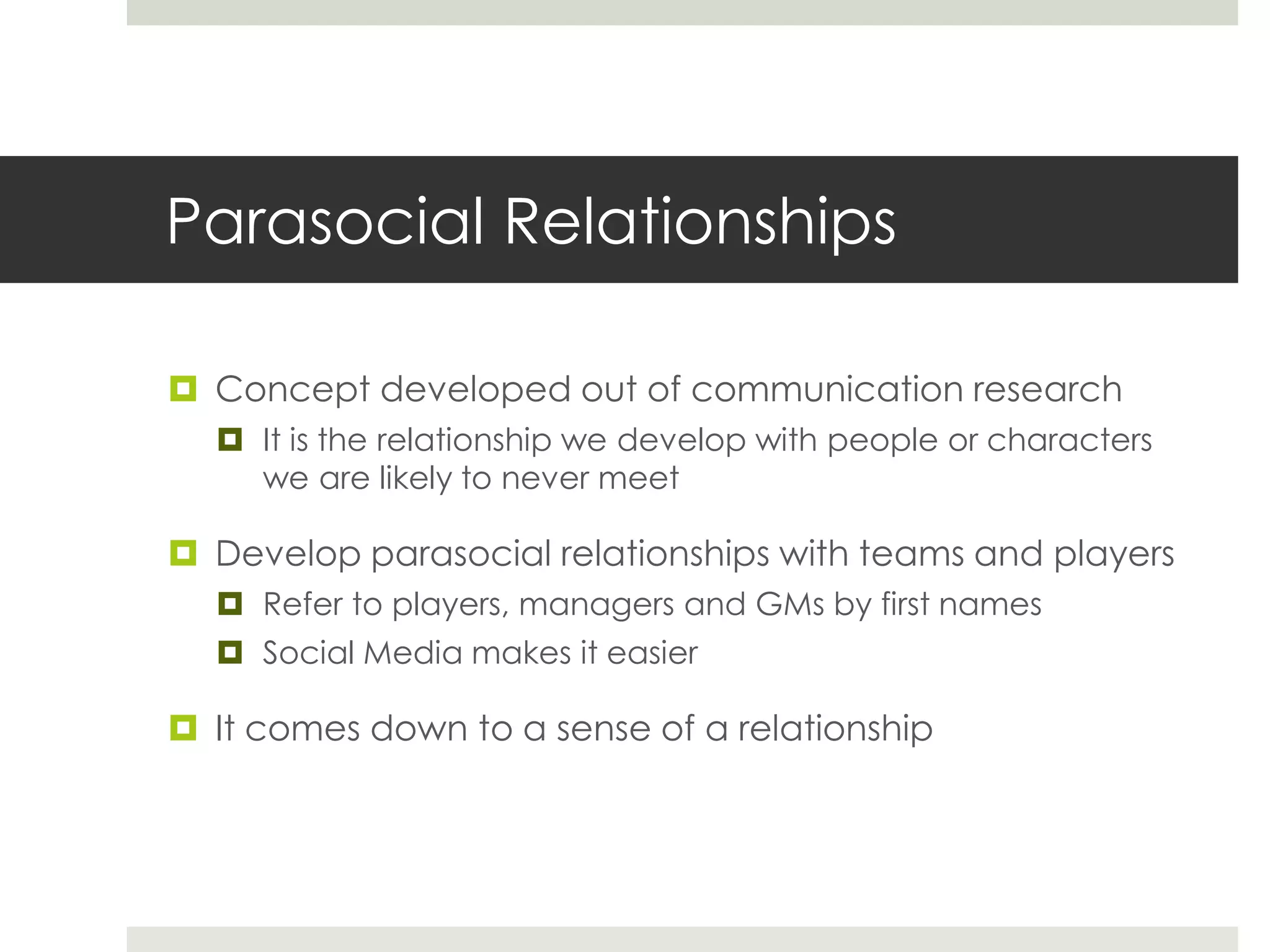 Parasocial Relationships

Concept developed out of communication research

It is the relationship we develop with people or characters we are likely to never meet

Develop parasocial relationships with teams and players

Refer to players, managers and GMs by first names

Social Media makes it easier

It comes down to a sense of a relationship